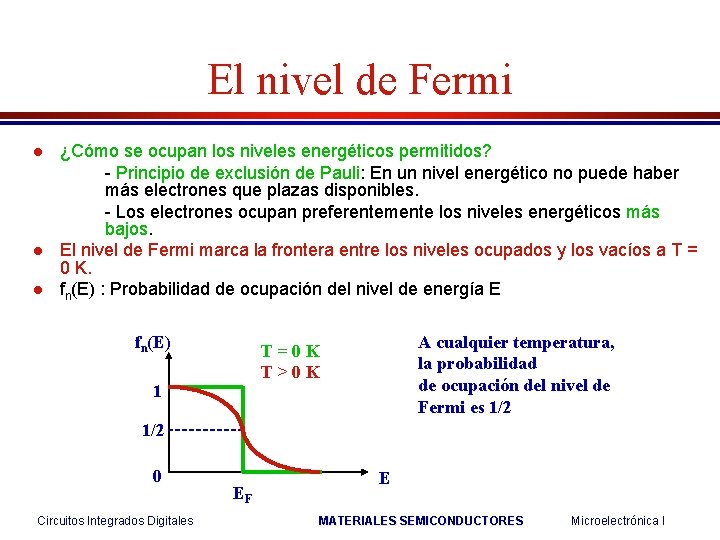 El nivel de Fermi

● ¿Cómo se ocupan los niveles energéticos permitidos?

- Principio de exclusión de Pauli: En un nivel energético no puede haber más electrones que plazas disponibles.

- Los electrones ocupan preferentemente los niveles energéticos más bajos.

● El nivel de Fermi marca la frontera entre los niveles ocupados y los vacíos a T = 0 K.

● $f_n(E)$ : Probabilidad de ocupación del nivel de energía E

$f_n(E)$

T = 0 K
T > 0 K

1

1/2

0

$E_F$

E

A cualquier temperatura, la probabilidad de ocupación del nivel de Fermi es 1/2

Circuitos Integrados Digitales MATERIALES SEMICONDUCTORES Microelectrónica I